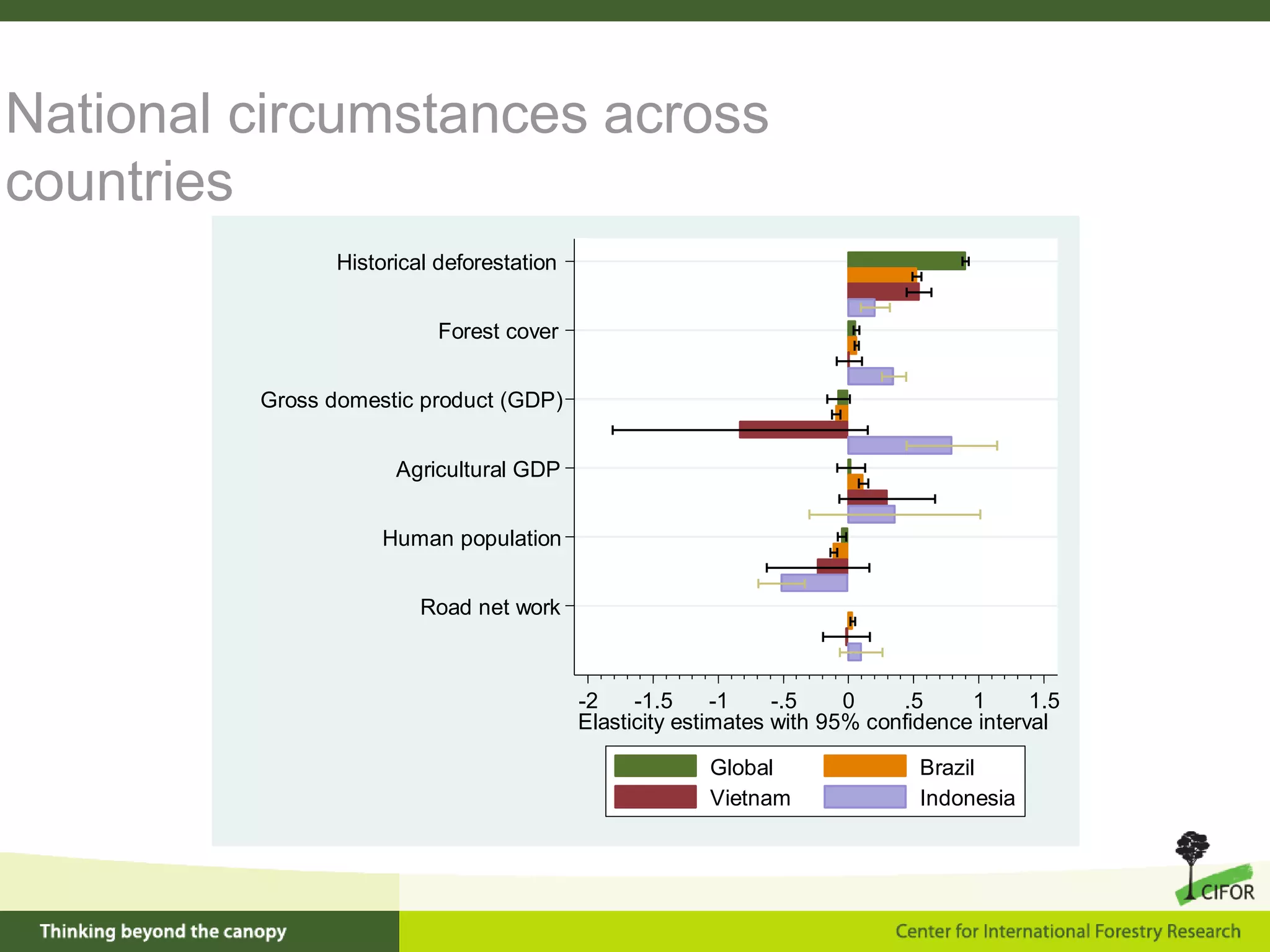 National circumstances across countries

Historical deforestation

Forest cover

Gross domestic product (GDP)

Agricultural GDP

Human population

Road net work

-2 -1.5 -1 -.5 0 .5 1 1.5

Elasticity estimates with 95% confidence interval

Global
Brazil
Vietnam
Indonesia

CIFOR

Thinking beyond the canopy

Center for International Forestry Research